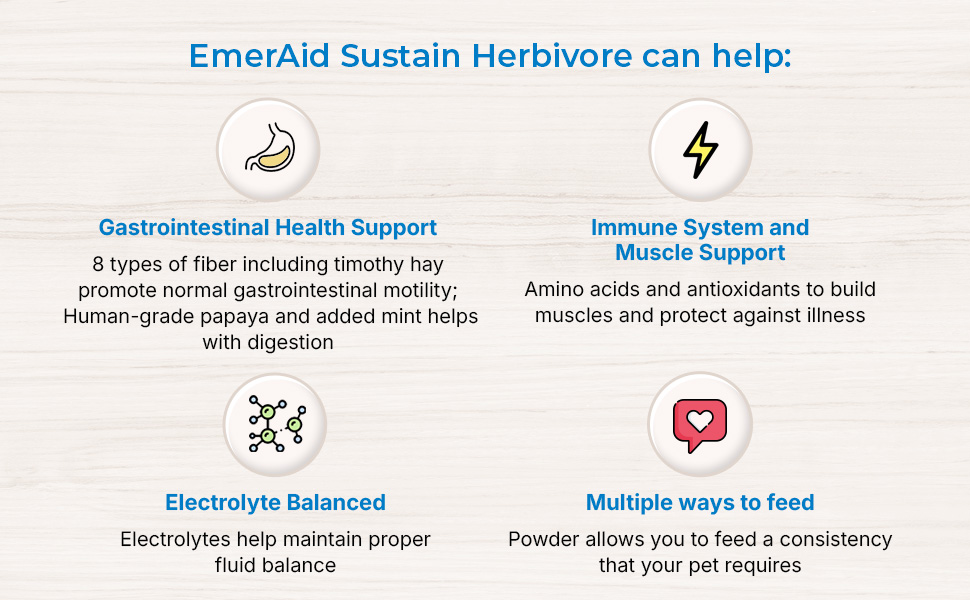 EmerAid Sustain Herbivore can help:

Gastrointestinal Health Support

8 types of fiber including timothy hay promote normal gastrointestinal motility; Human-grade papaya and added mint helps with digestion

Immune System and Muscle Support

Amino acids and antioxidants to build muscles and protect against illness

Electrolyte Balanced

Electrolytes help maintain proper fluid balance

Multiple ways to feed

Powder allows you to feed a consistency that your pet requires